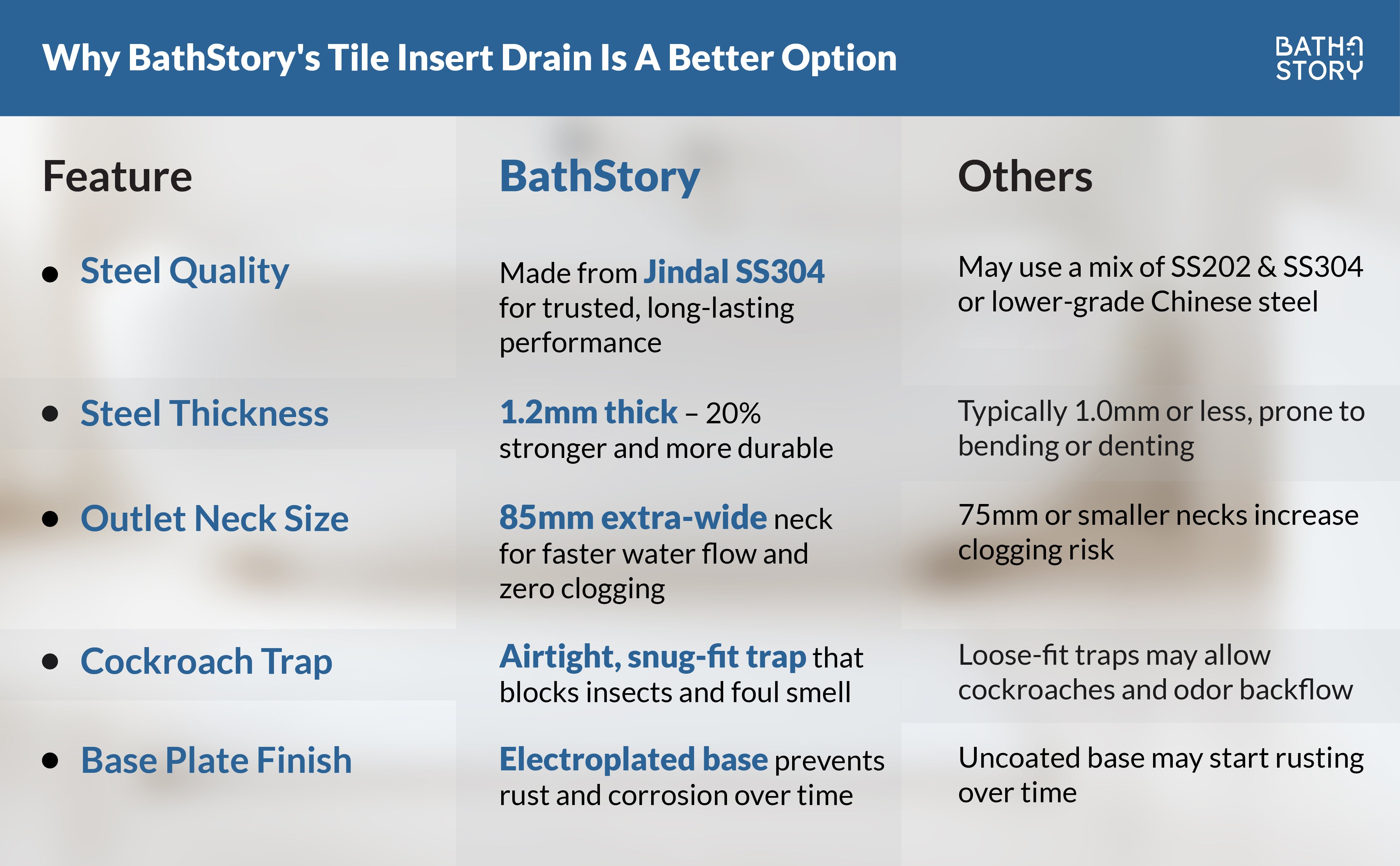 Why BathStory's Tile Insert Drain Is A Better Option

BATH STORY

| Feature | BathStory | Others |
|---|---|---|
| • Steel Quality | Made from Jindal SS304 for trusted, long-lasting performance | May use a mix of SS202 & SS304 or lower-grade Chinese steel |
| • Steel Thickness | 1.2mm thick – 20% stronger and more durable | Typically 1.0mm or less, prone to bending or denting |
| • Outlet Neck Size | 85mm extra-wide neck for faster water flow and zero clogging | 75mm or smaller necks increase clogging risk |
| • Cockroach Trap | Airtight, snug-fit trap that blocks insects and foul smell | Loose-fit traps may allow cockroaches and odor backflow |
| • Base Plate Finish | Electroplated base prevents rust and corrosion over time | Uncoated base may start rusting over time |